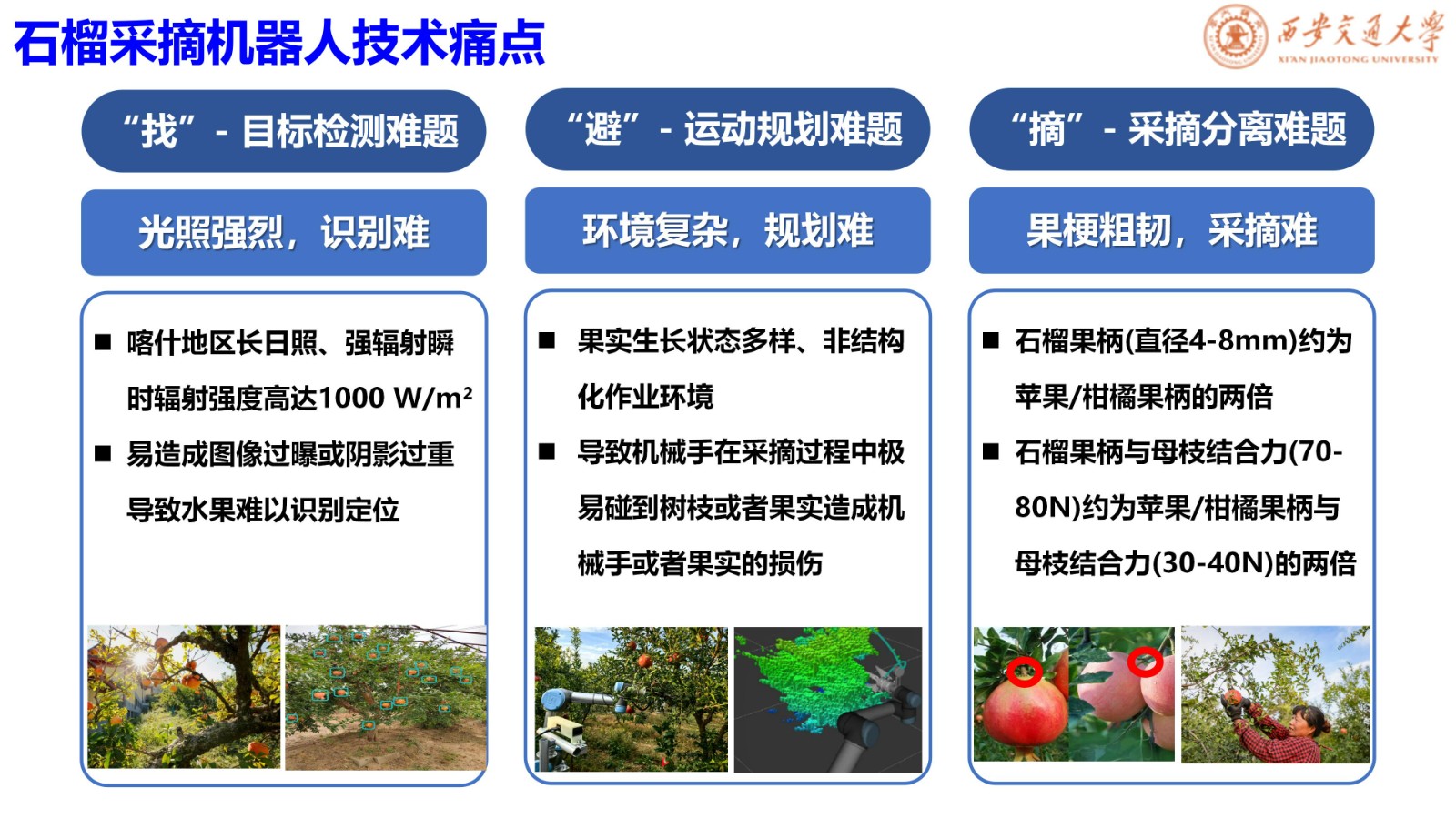 石榴采摘机器人技术痛点

西安交通大学
XI'AN JIAOTONG UNIVERSITY

“找” - 目标检测难题

光照强烈，识别难

■ 喀什地区长日照、强辐射瞬时辐射强度高达1000 W/m²
■ 易造成图像过曝或阴影过重导致水果难以识别定位

“避” - 运动规划难题

环境复杂，规划难

■ 果实生长状态多样、非结构化作业环境
■ 导致机械手在采摘过程中极易碰到树枝或者果实造成机械手或者果实的损伤

“摘” - 采摘分离难题

果梗粗韧，采摘难

■ 石榴果柄(直径4-8mm)约为苹果/柑橘果柄的两倍
■ 石榴果柄与母枝结合力(70-80N)约为苹果/柑橘果柄与母枝结合力(30-40N)的两倍